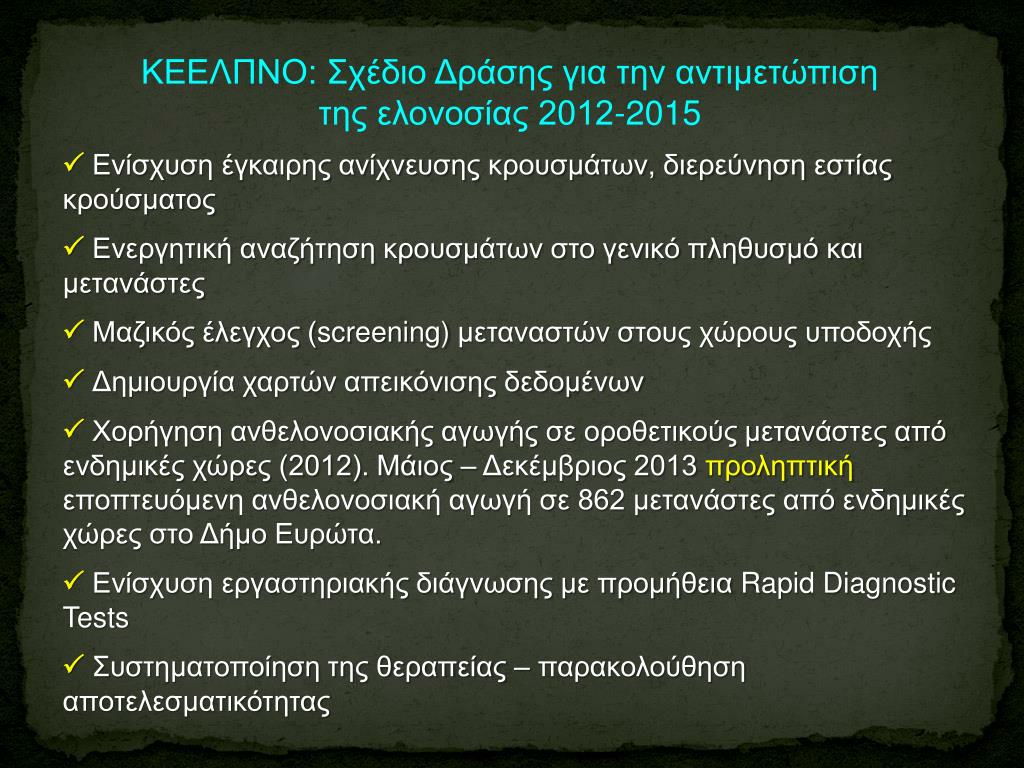 ΚΕΕΛΠΝΟ: Σχέδιο Δράσης για την αντιμετώπιση της ελονοσίας 2012-2015

✓ Ενίσχυση έγκαιρης ανίχνευσης κρουσμάτων, διερεύνηση εστίας κρούσματος

✓ Ενεργητική αναζήτηση κρουσμάτων στο γενικό πληθυσμό και μετανάστες

✓ Μαζικός έλεγχος (screening) μεταναστών στους χώρους υποδοχής

✓ Δημιουργία χαρτών απεικόνισης δεδομένων

✓ Χορήγηση ανθελονοσιακής αγωγής σε οροθετικούς μετανάστες από ενδημικές χώρες (2012). Μάιος – Δεκέμβριος 2013 προληπτική εποπτευόμενη ανθελονοσιακή αγωγή σε 862 μετανάστες από ενδημικές χώρες στο Δήμο Ευρώτα.

✓ Ενίσχυση εργαστηριακής διάγνωσης με προμήθεια Rapid Diagnostic Tests

✓ Συστηματοποίηση της θεραπείας – παρακολούθηση αποτελεσματικότητας